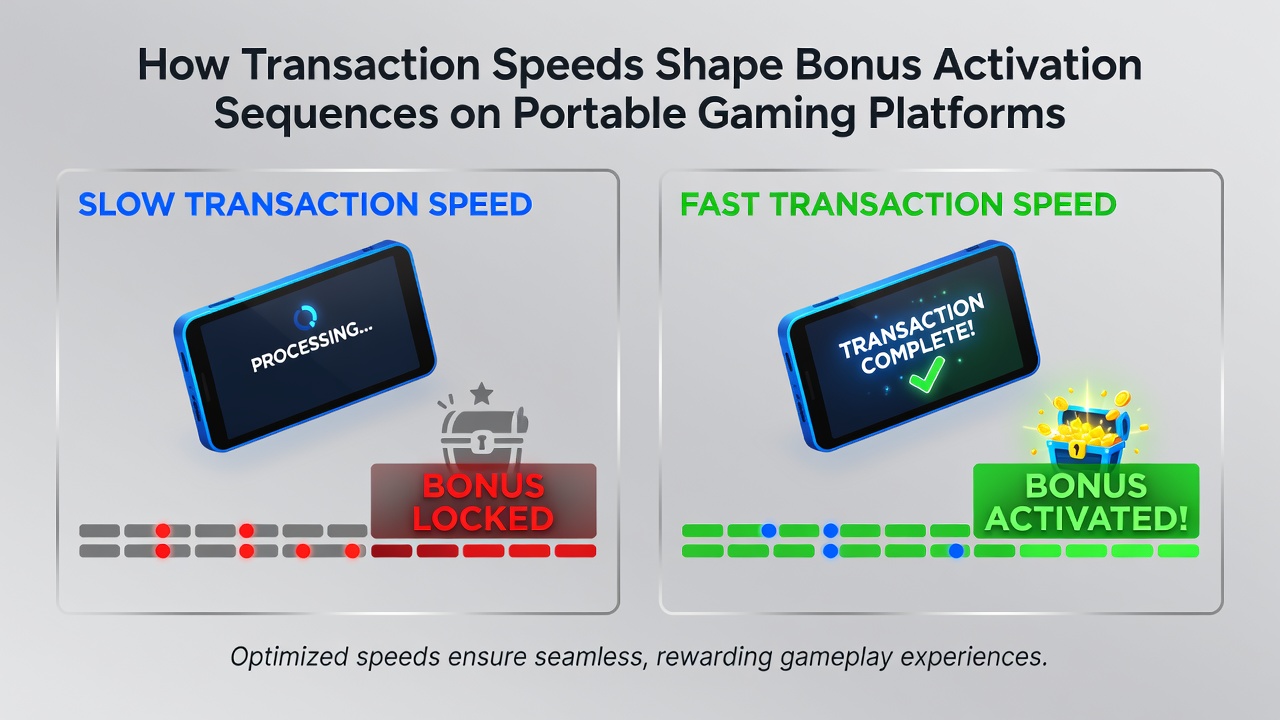 How Transaction Speeds Shape Bonus Activation Sequences on Portable Gaming Platforms

SLOW TRANSACTION SPEED

PROCESSING...

BONUS LOCKED

FAST TRANSACTION SPEED

TRANSACTION COMPLETE!

BONUS ACTIVATED!

Optimized speeds ensure seamless, rewarding gameplay experiences.